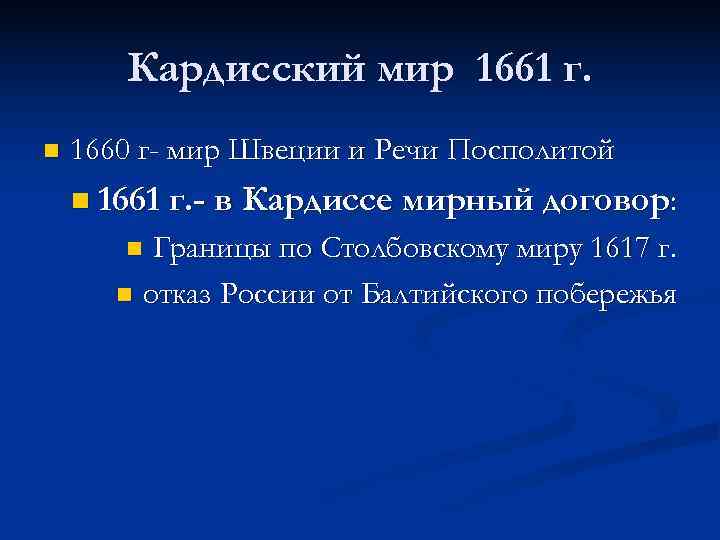 Кардисский мир 1661 г.

1660 г- мир Швеции и Речи Посполитой

1661 г.- в Кардиссе мирный договор:

Границы по Столбовскому миру 1617 г.

отказ России от Балтийского побережья